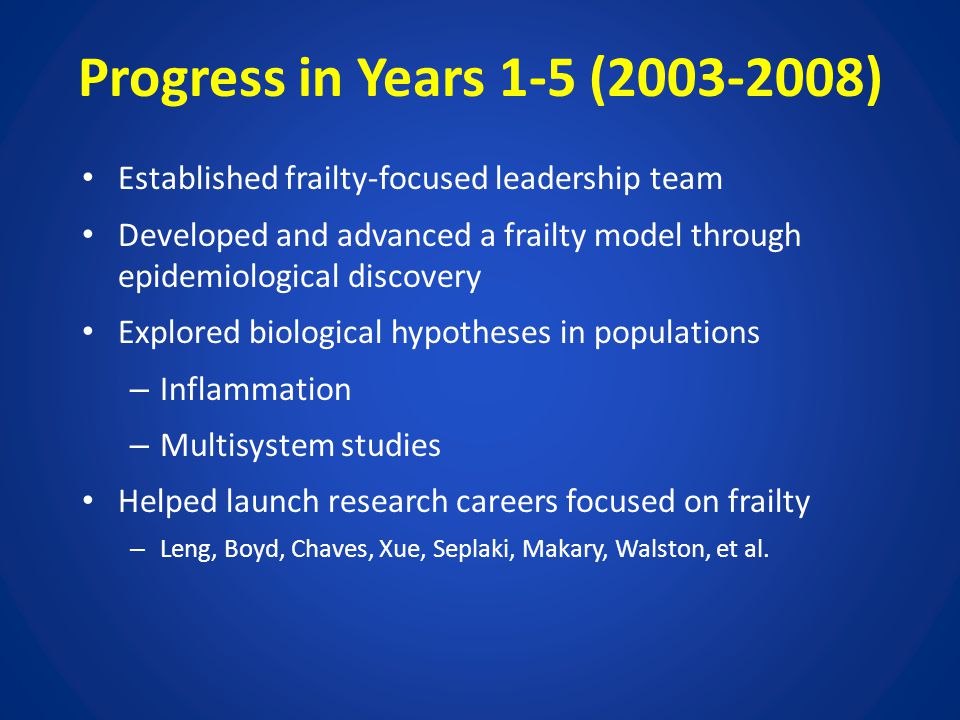 Progress in Years 1-5 (2003-2008)

• Established frailty-focused leadership team

• Developed and advanced a frailty model through epidemiological discovery

• Explored biological hypotheses in populations

– Inflammation

– Multisystem studies

• Helped launch research careers focused on frailty

– Leng, Boyd, Chaves, Xue, Seplaki, Makary, Walston, et al.